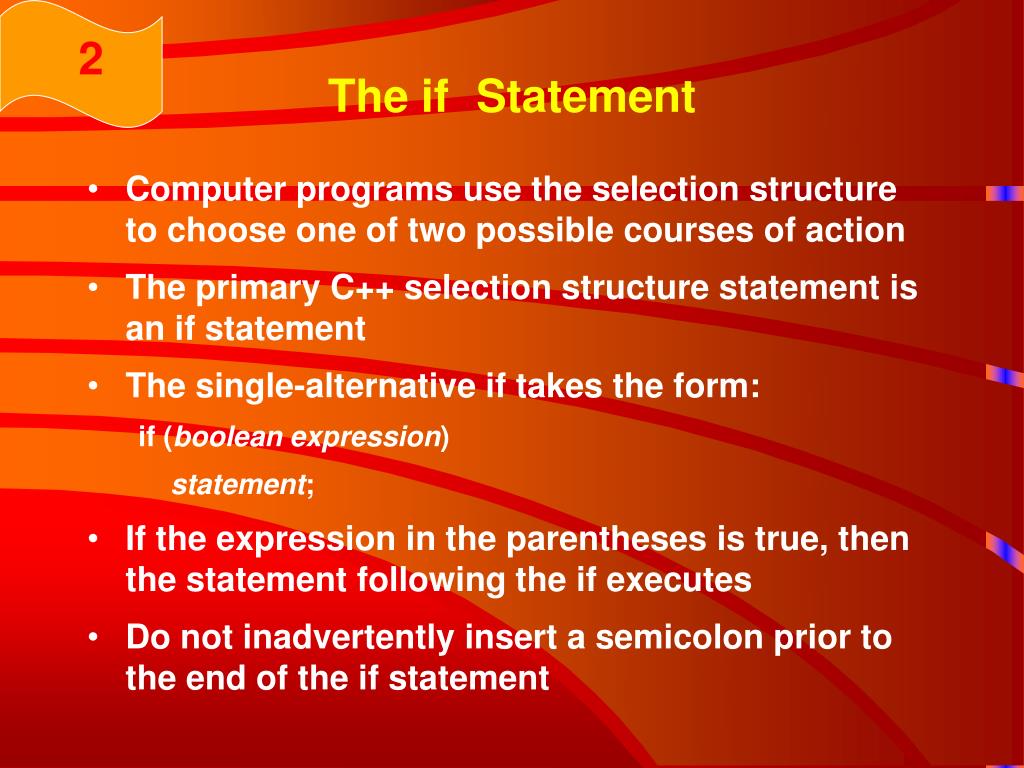 2

The if  Statement

• Computer programs use the selection structure to choose one of two possible courses of action
• The primary C++ selection structure statement is an if statement
• The single-alternative if takes the form:
if (boolean expression)
statement;
• If the expression in the parentheses is true, then the statement following the if executes
• Do not inadvertently insert a semicolon prior to the end of the if statement